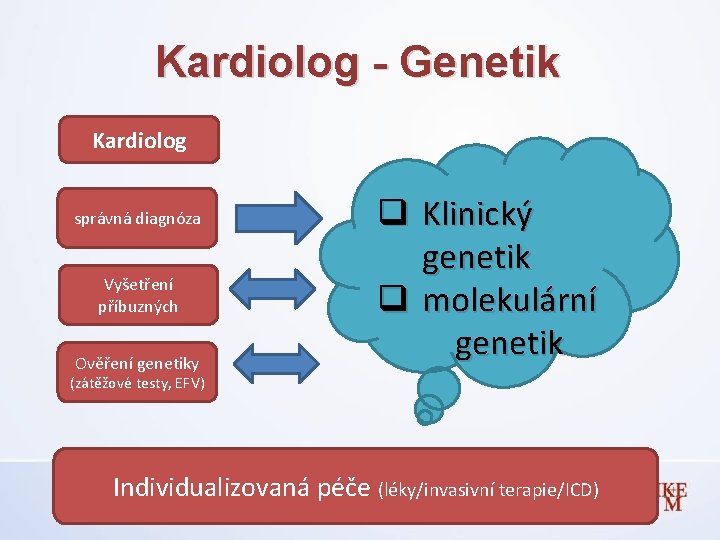 Kardiolog - Genetik

Kardiolog

správná diagnóza

Vyšetření příbuzných

Ověření genetiky (zátěžové testy, EFV)

❑ Klinický genetik
❑ molekulární genetik

Individualizovaná péče (léky/invasivní terapie/ICD)

IKEM